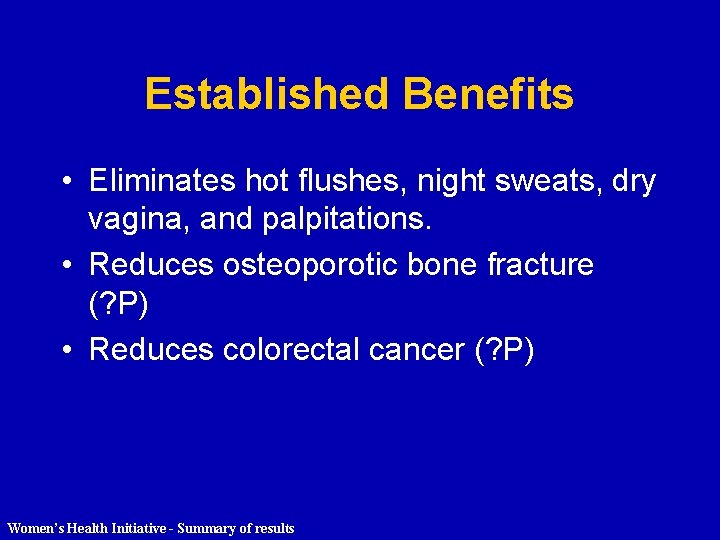 Established Benefits

• Eliminates hot flushes, night sweats, dry vagina, and palpitations.
• Reduces osteoporotic bone fracture (?P)
• Reduces colorectal cancer (?P)

Women's Health Initiative - Summary of results